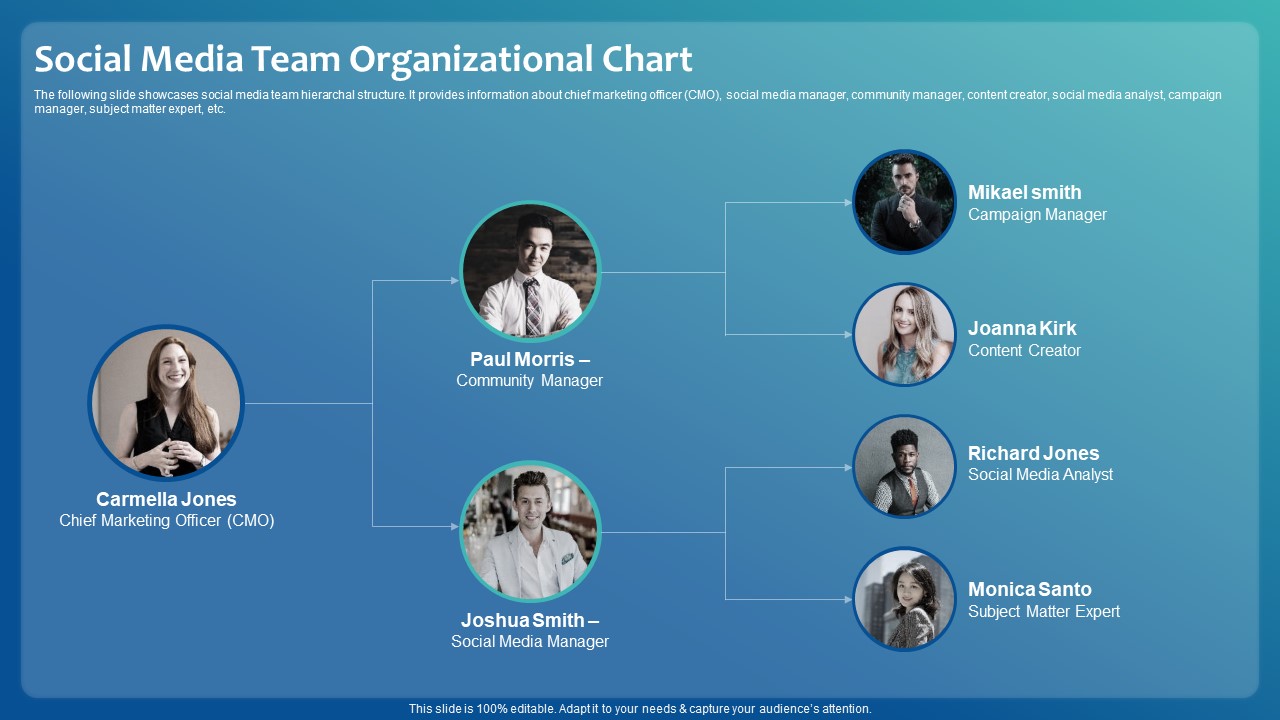 Social Media Team Organizational Chart

The following slide showcases social media team hierarchal structure. It provides information about chief marketing officer (CMO), social media manager, community manager, content creator, social media analyst, campaign manager, subject matter expert, etc.

Carmella Jones
Chief Marketing Officer (CMO)

Paul Morris –
Community Manager

Joshua Smith –
Social Media Manager

Mikael smith
Campaign Manager

Joanna Kirk
Content Creator

Richard Jones
Social Media Analyst

Monica Santo
Subject Matter Expert

This slide is 100% editable. Adapt it to your needs & capture your audience's attention.